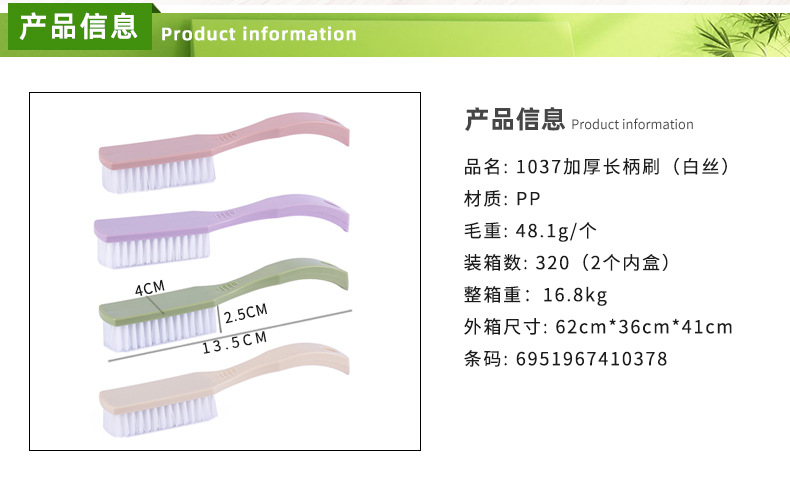 产品信息 Product information

4CM
2.5CM
13.5CM

产品信息 Product information

品名: 1037加厚长柄刷（白丝）
材质: PP
毛重: 48.1g/个
装箱数: 320（2个内盒）
整箱重: 16.8kg
外箱尺寸: 62cm*36cm*41cm
条码: 6951967410378